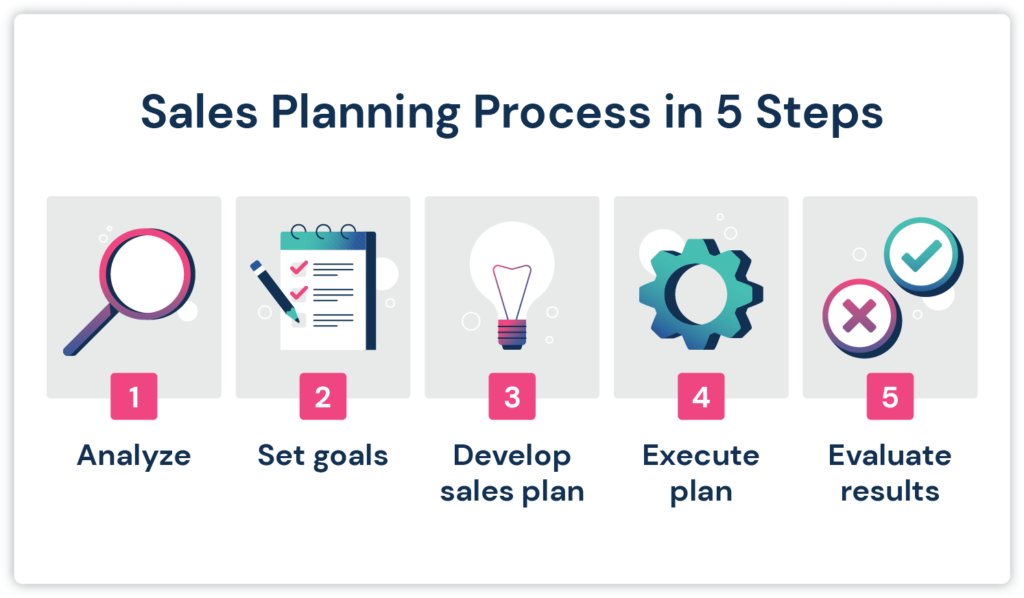 Sales Planning Process in 5 Steps

1
Analyze

2
Set goals

3
Develop sales plan

4
Execute plan

5
Evaluate results